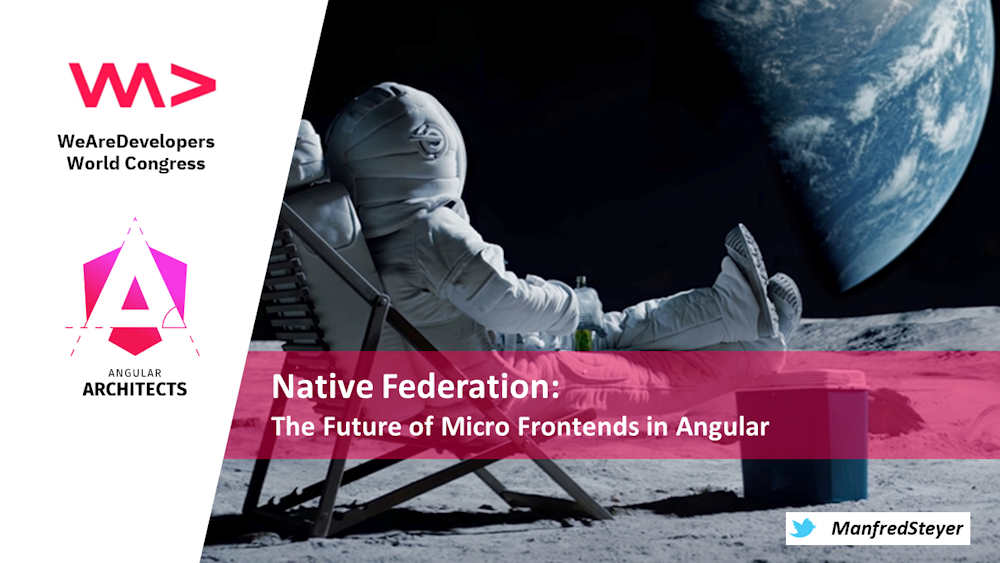 WeAreDevelopers
World Congress

ANGULAR
ARCHITECTS

Native Federation:
The Future of Micro Frontends in Angular

ManfredSteyer